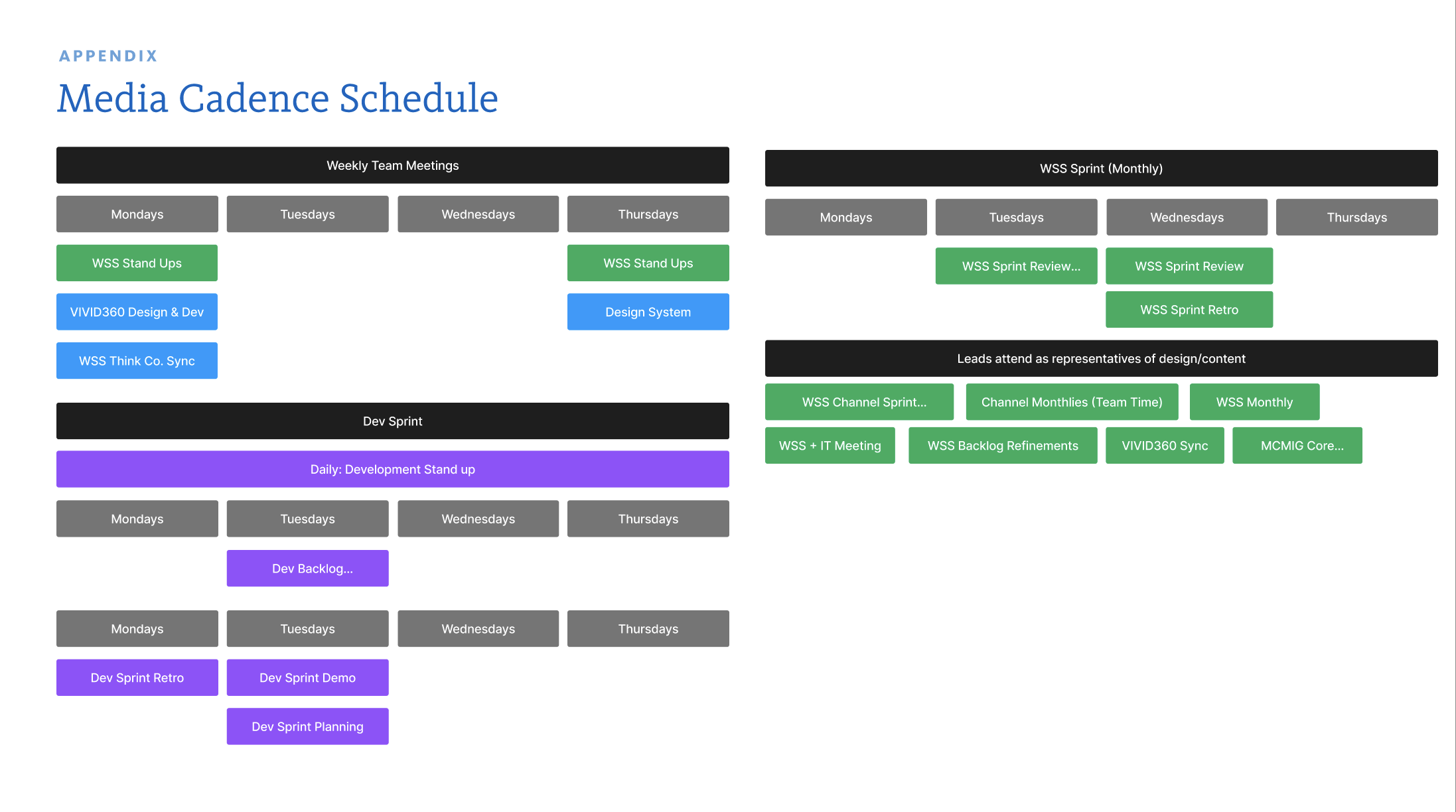 APPENDIX

Media Cadence Schedule

Weekly Team Meetings

| Mondays | Tuesdays | Wednesdays | Thursdays |
|---|---|---|---|
| WSS Stand Ups | | | WSS Stand Ups |
| VIVID360 Design & Dev | | | Design System |
| WSS Think Co. Sync | | | |

Dev Sprint

Daily: Development Stand up

| Mondays | Tuesdays | Wednesdays | Thursdays |
|---|---|---|---|
| | Dev Backlog... | | |

| Mondays | Tuesdays | Wednesdays | Thursdays |
|---|---|---|---|
| Dev Sprint Retro | Dev Sprint Demo | | |
| | Dev Sprint Planning | | |

WSS Sprint (Monthly)

| Mondays | Tuesdays | Wednesdays | Thursdays |
|---|---|---|---|
| | WSS Sprint Review... | WSS Sprint Review | |
| | | WSS Sprint Retro | |

Leads attend as representatives of design/content

WSS Channel Sprint... Channel Monthlies (Team Time) WSS Monthly

WSS + IT Meeting WSS Backlog Refinements VIVID360 Sync MCMIG Core...